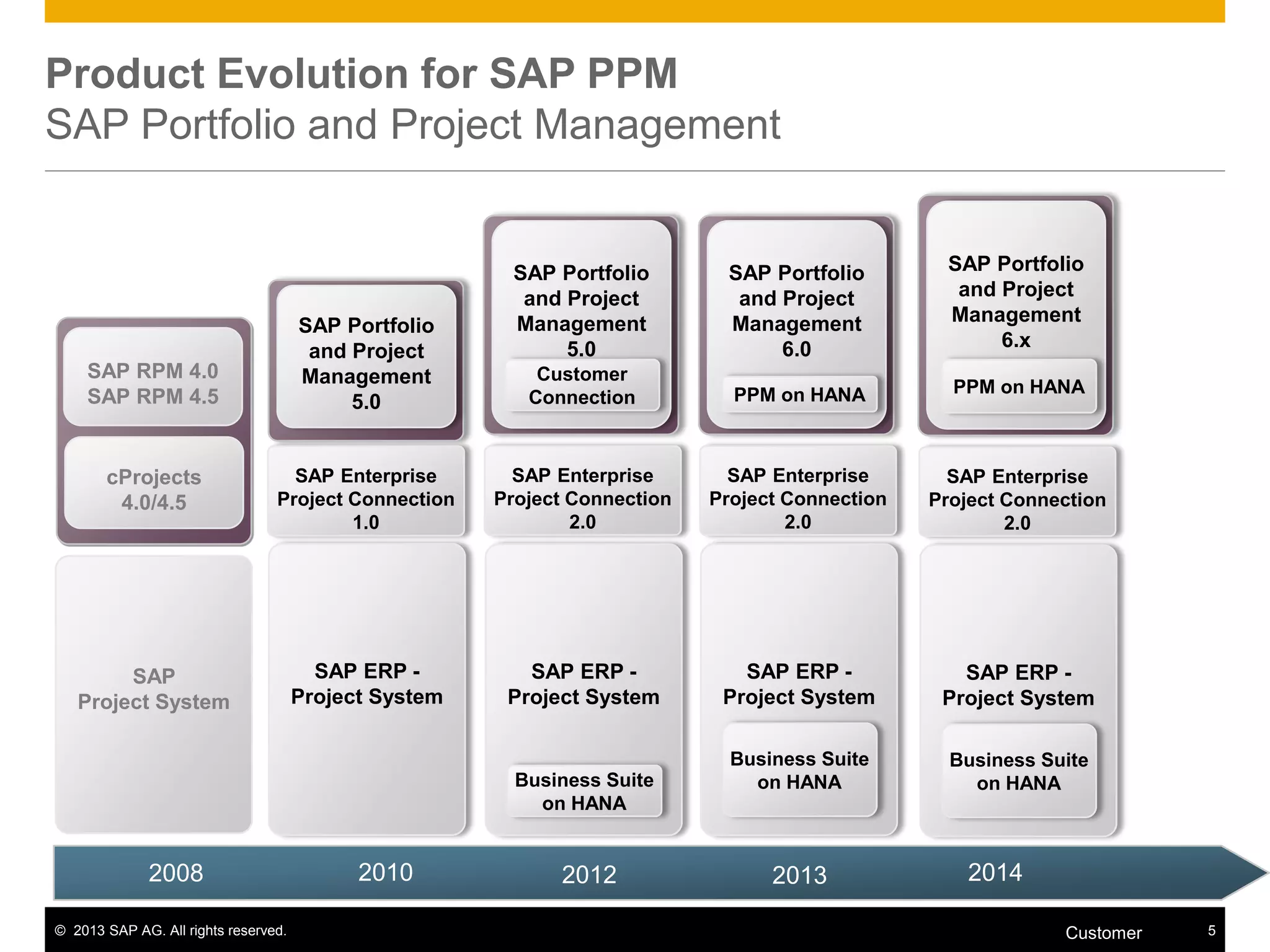 Product Evolution for SAP PPM
SAP Portfolio and Project Management

SAP RPM 4.0
SAP RPM 4.5

cProjects
4.0/4.5

SAP
Project System

SAP Portfolio and Project Management 5.0

SAP Enterprise Project Connection 1.0

SAP ERP - Project System

SAP Portfolio and Project Management 5.0

Customer Connection

SAP Enterprise Project Connection 2.0

SAP ERP - Project System

Business Suite on HANA

SAP Portfolio and Project Management 6.0

PPM on HANA

SAP Enterprise Project Connection 2.0

SAP ERP - Project System

Business Suite on HANA

SAP Portfolio and Project Management 6.x

PPM on HANA

SAP Enterprise Project Connection 2.0

SAP ERP - Project System

Business Suite on HANA

2008 2010 2012 2013 2014

© 2013 SAP AG. All rights reserved.

Customer

5